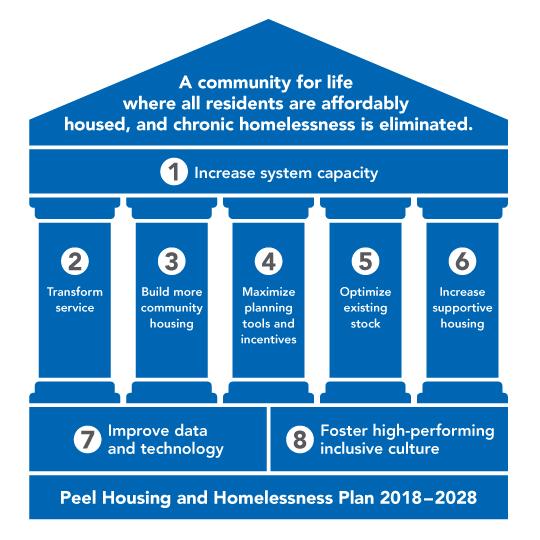 A community for life where all residents are affordably housed, and chronic homelessness is eliminated.

1 Increase system capacity

2 Transform service

3 Build more community housing

4 Maximize planning tools and incentives

5 Optimize existing stock

6 Increase supportive housing

7 Improve data and technology

8 Foster high-performing inclusive culture

Peel Housing and Homelessness Plan 2018–2028